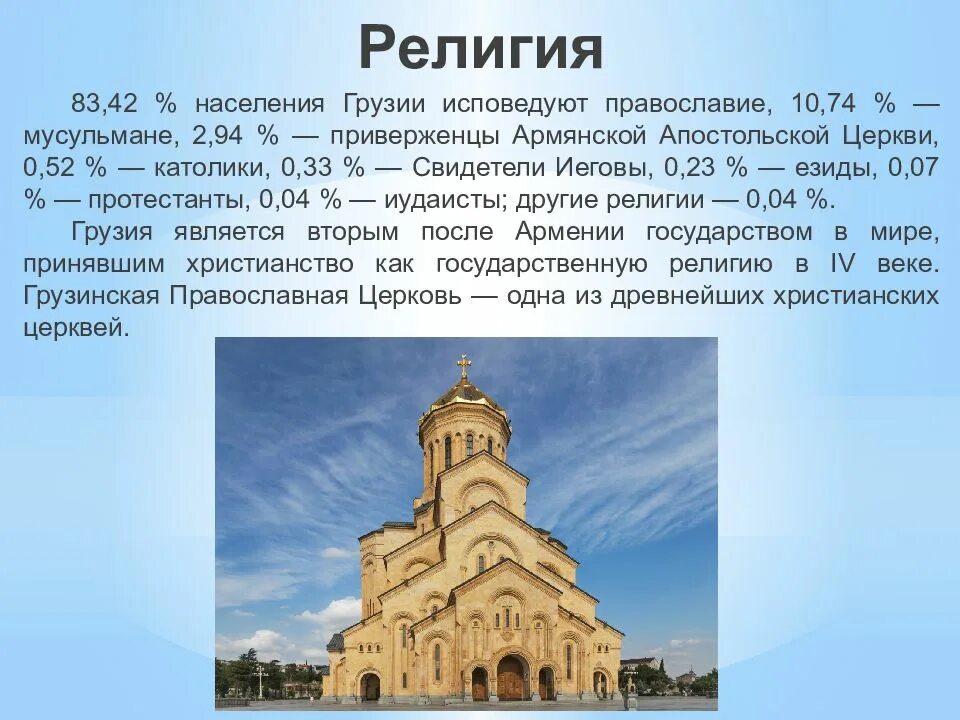 Религия

83,42 % населения Грузии исповедуют православие, 10,74 % — мусульмане, 2,94 % — приверженцы Армянской Апостольской Церкви, 0,52 % — католики, 0,33 % — Свидетели Иеговы, 0,23 % — езиды, 0,07 % — протестанты, 0,04 % — иудаисты; другие религии — 0,04 %.

Грузия является вторым после Армении государством в мире, принявшим христианство как государственную религию в IV веке. Грузинская Православная Церковь — одна из древнейших христианских церквей.